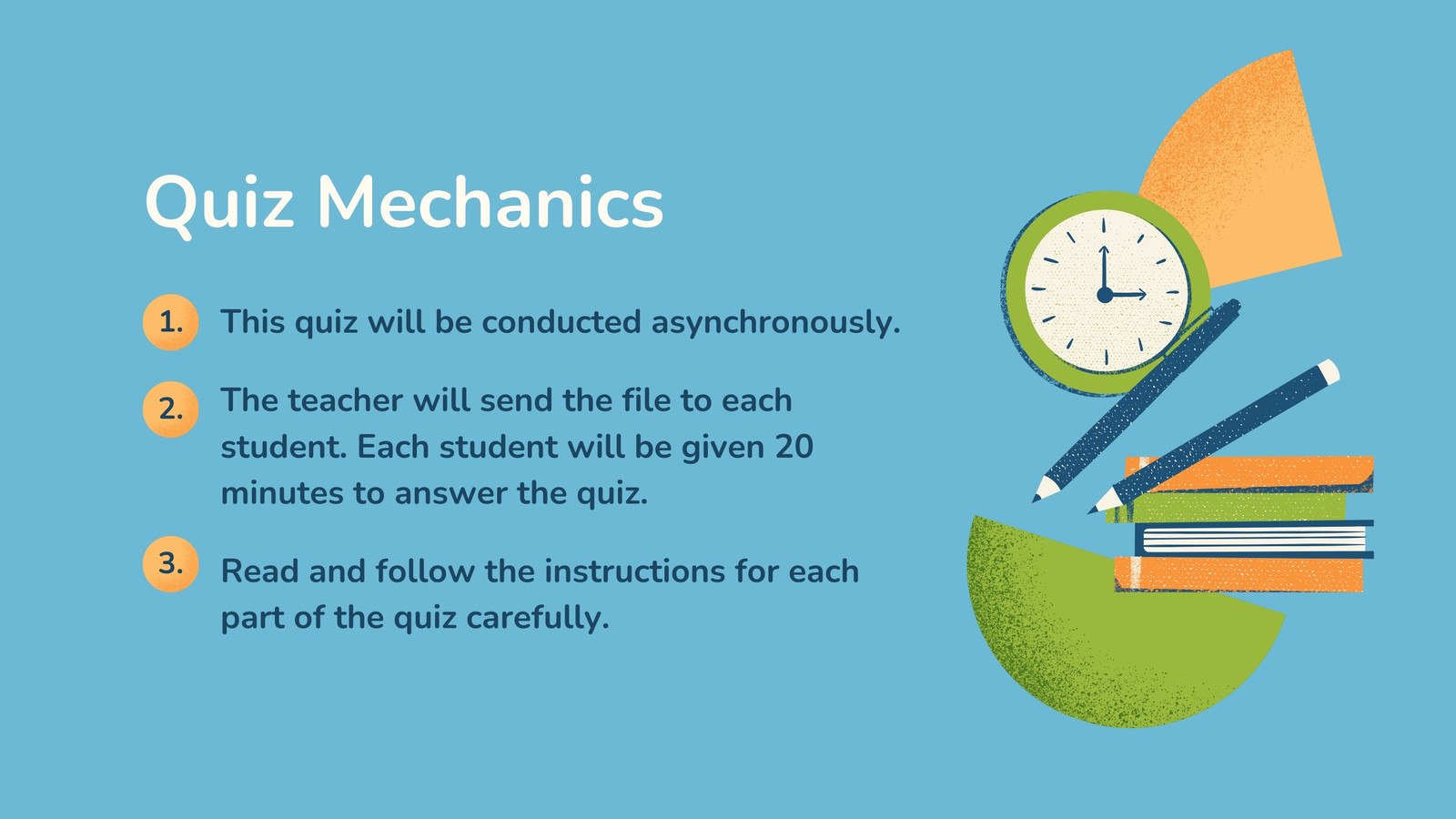 Quiz Mechanics

1. This quiz will be conducted asynchronously.

2. The teacher will send the file to each student. Each student will be given 20 minutes to answer the quiz.

3. Read and follow the instructions for each part of the quiz carefully.